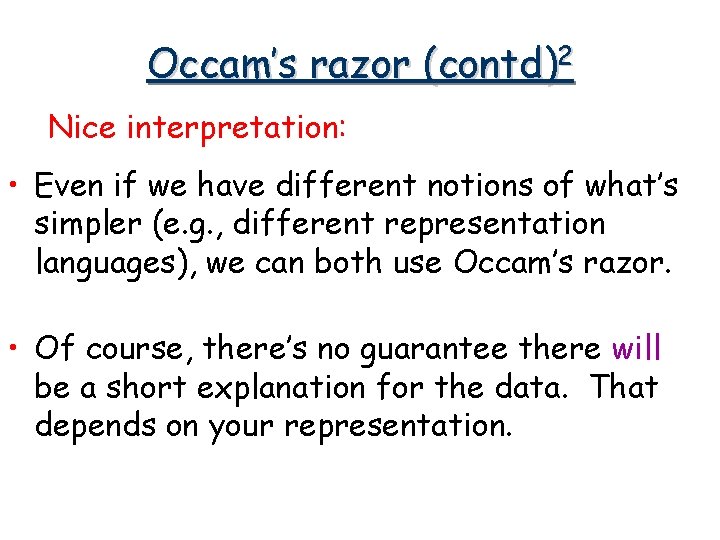 Occam's razor (contd)$^2$

Nice interpretation:

• Even if we have different notions of what's simpler (e.g., different representation languages), we can both use Occam's razor.

• Of course, there's no guarantee there will be a short explanation for the data. That depends on your representation.